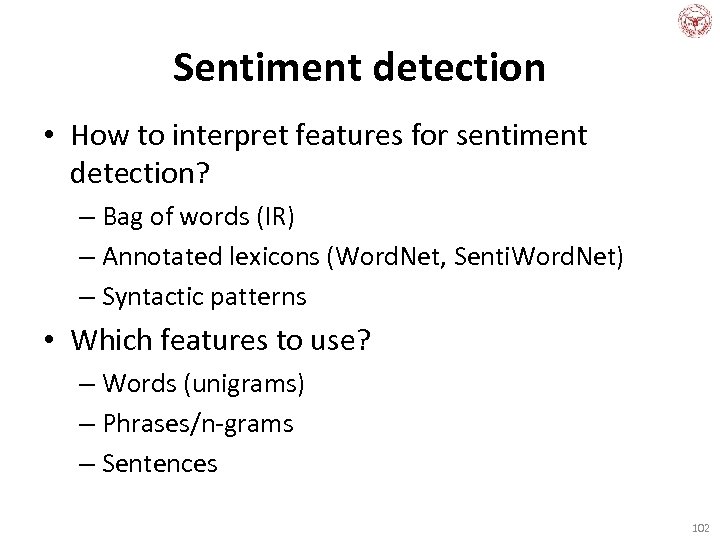 Sentiment detection

• How to interpret features for sentiment detection?
– Bag of words (IR)
– Annotated lexicons (WordNet, SentiWordNet)
– Syntactic patterns

• Which features to use?
– Words (unigrams)
– Phrases/n-grams
– Sentences

102